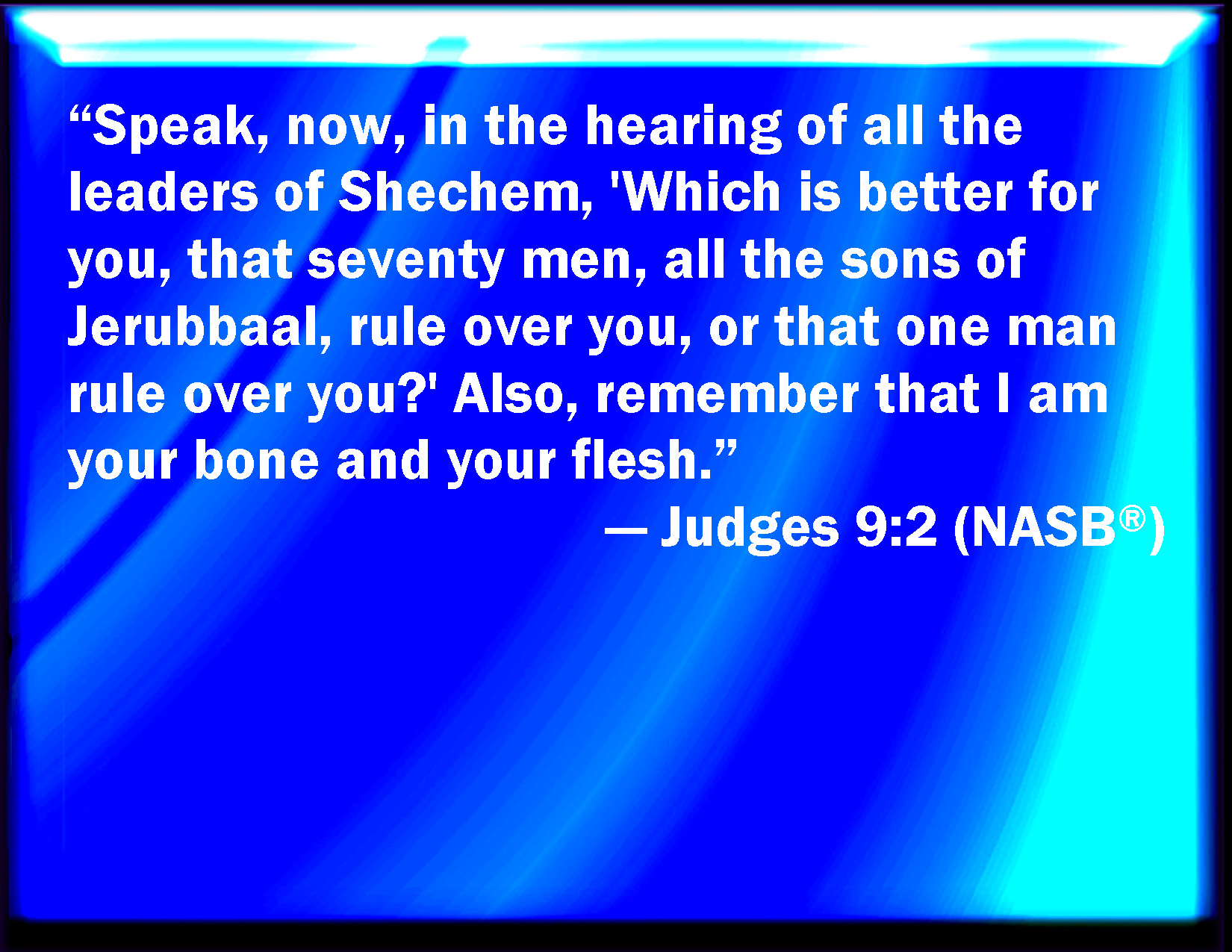 “Speak, now, in the hearing of all the leaders of Shechem, 'Which is better for you, that seventy men, all the sons of Jerubbaal, rule over you, or that one man rule over you?' Also, remember that I am your bone and your flesh.”

— Judges 9:2 (NASB®)